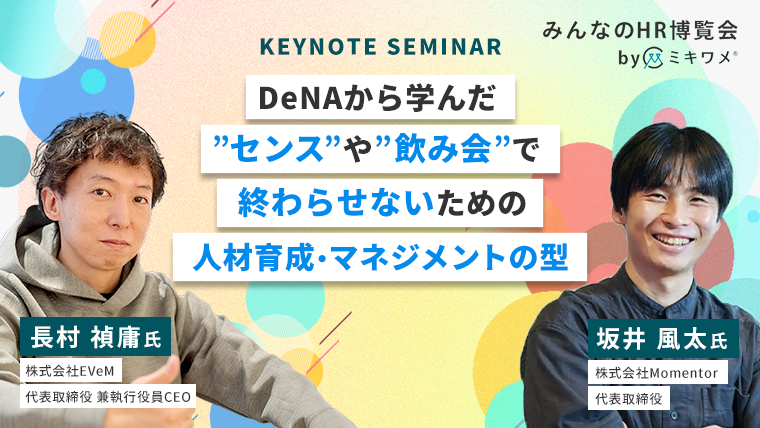 KEYNOTE SEMINAR

みんなのHR博覧会
by ミキワメ®

DeNAから学んだ
”センス”や”飲み会”で
終わらせないための
人材育成・マネジメントの型

長村 禎庸氏
株式会社EVeM
代表取締役 兼執行役員CEO

坂井 風太氏
株式会社Momentor
代表取締役